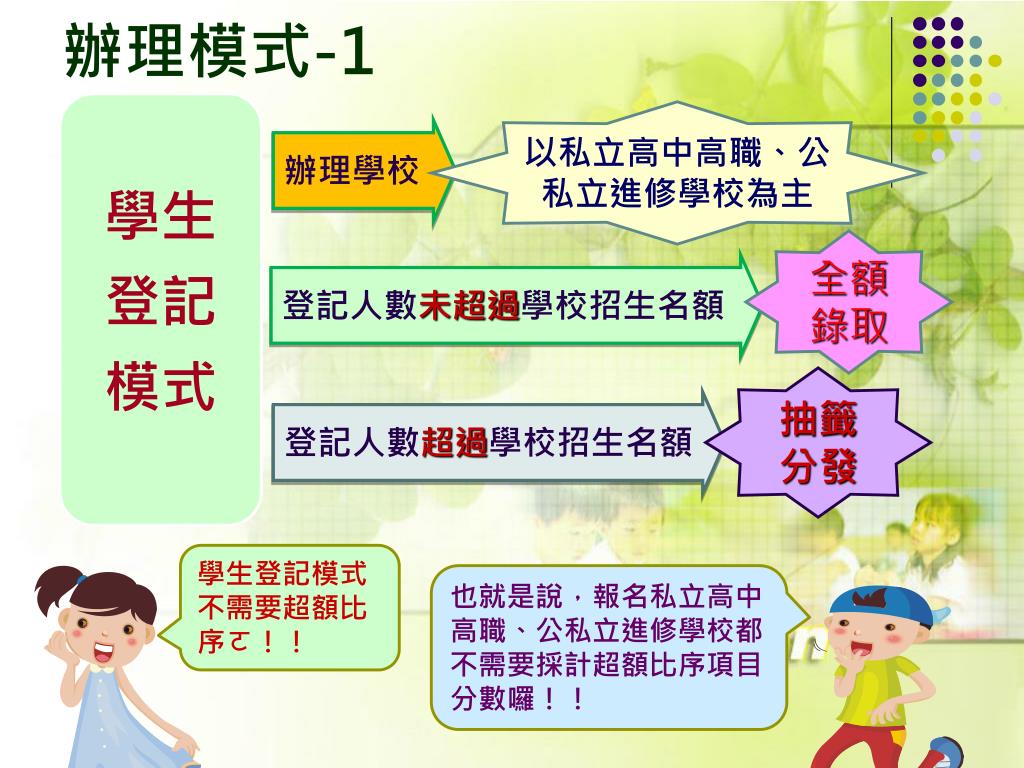 辦理模式-1

學生登記模式

辦理學校

以私立高中高職、公私立進修學校為主

登記人數未超過學校招生名額

全額錄取

登記人數超過學校招生名額

抽籤分發

學生登記模式不需要超額比序ㄛ！！

也就是說，報名私立高中高職、公私立進修學校都不需要採計超額比序項目分數囉！！